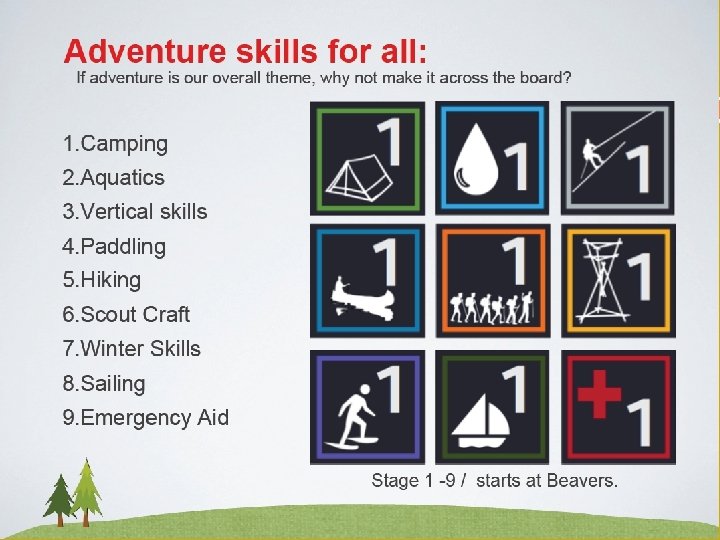 Adventure skills for all:
If adventure is our overall theme, why not make it across the board?

1.Camping
2.Aquatics
3.Vertical skills
4.Paddling
5.Hiking
6.Scout Craft
7.Winter Skills
8.Sailing
9.Emergency Aid

1 1 1
1 1 1
1 1 1

Stage 1 -9 / starts at Beavers.